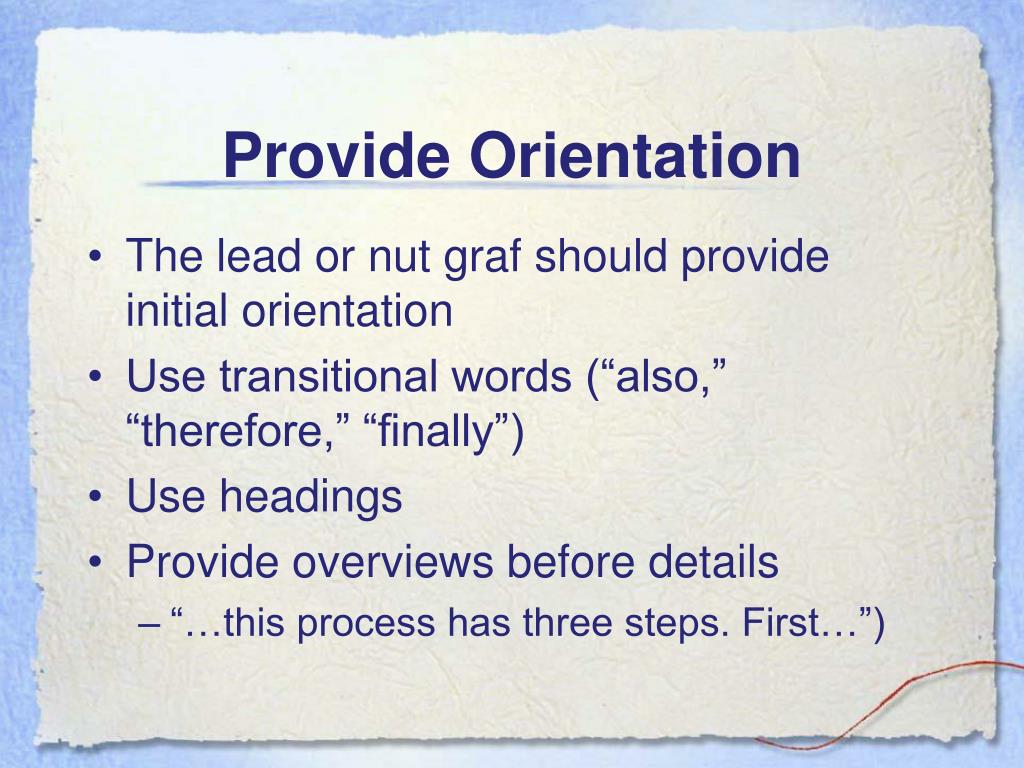 Provide Orientation

• The lead or nut graf should provide initial orientation
• Use transitional words (“also,” “therefore,” “finally”)
• Use headings
• Provide overviews before details
– “…this process has three steps. First…”)